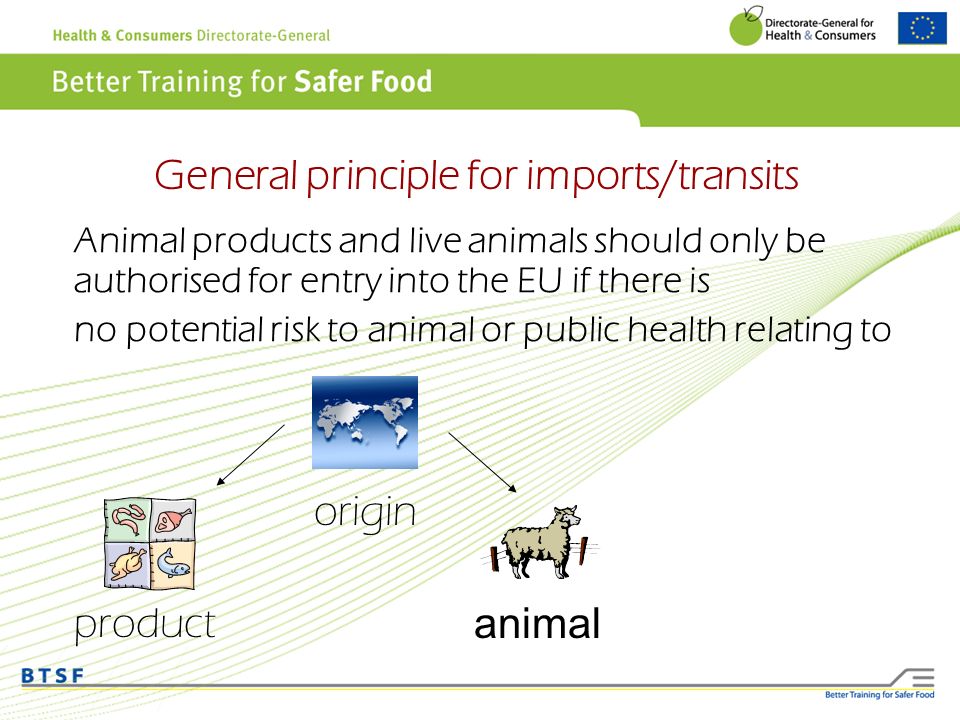 Health & Consumers Directorate-General

Directorate-General for Health & Consumers

Better Training for Safer Food

General principle for imports/transits

Animal products and live animals should only be authorised for entry into the EU if there is

no potential risk to animal or public health relating to

origin

product

animal

BTSF

Better Training for Safer Food